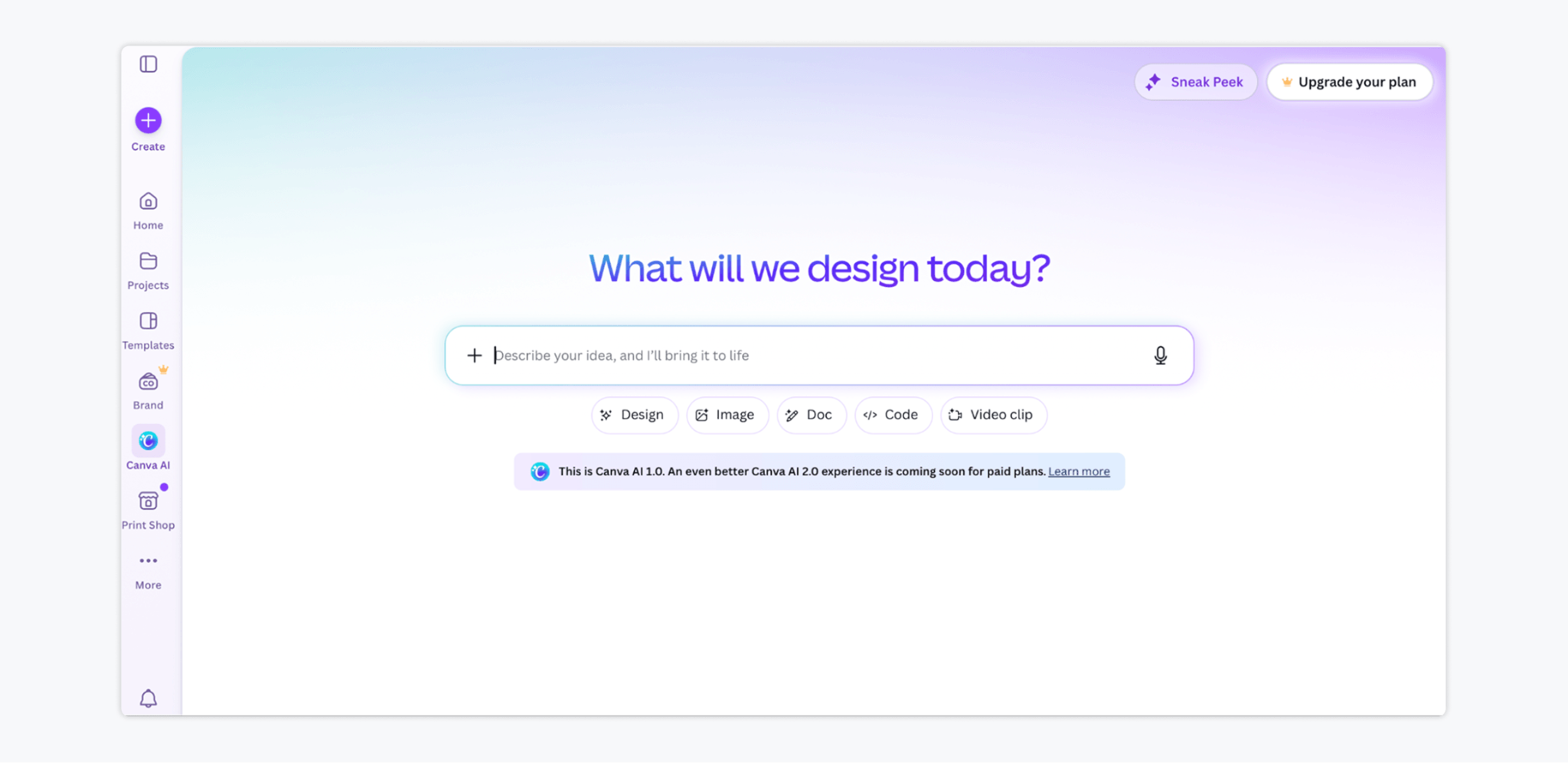 Create

Home

Projects

Templates

Brand

Canva AI

Print Shop

More

Sneak Peek

Upgrade your plan

What will we design today?

Describe your idea, and I'll bring it to life

Design

Image

Doc

Code

Video clip

This is Canva AI 1.0. An even better Canva AI 2.0 experience is coming soon for paid plans. Learn more